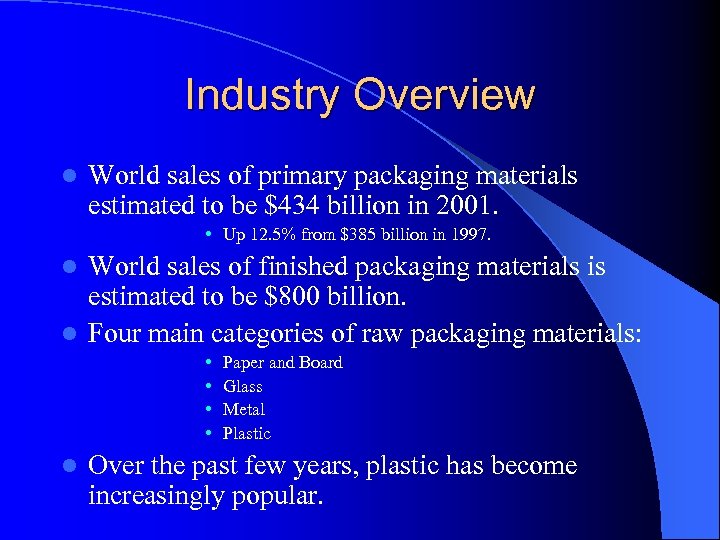 Industry Overview

- World sales of primary packaging materials estimated to be \$434 billion in 2001.
  - Up 12.5% from \$385 billion in 1997.
- World sales of finished packaging materials is estimated to be \$800 billion.
- Four main categories of raw packaging materials:
  - Paper and Board
  - Glass
  - Metal
  - Plastic
- Over the past few years, plastic has become increasingly popular.